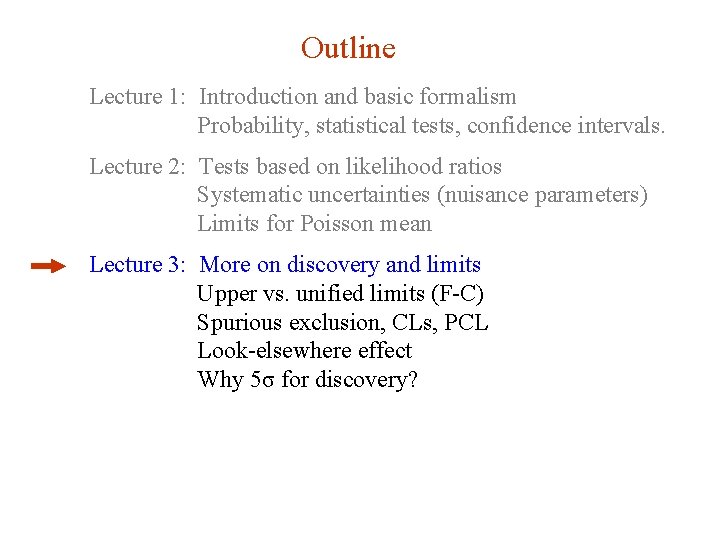 Outline

Lecture 1: Introduction and basic formalism
Probability, statistical tests, confidence intervals.

Lecture 2: Tests based on likelihood ratios
Systematic uncertainties (nuisance parameters)
Limits for Poisson mean

Lecture 3: More on discovery and limits
Upper vs. unified limits (F-C)
Spurious exclusion, CLs, PCL
Look-elsewhere effect
Why 5σ for discovery?